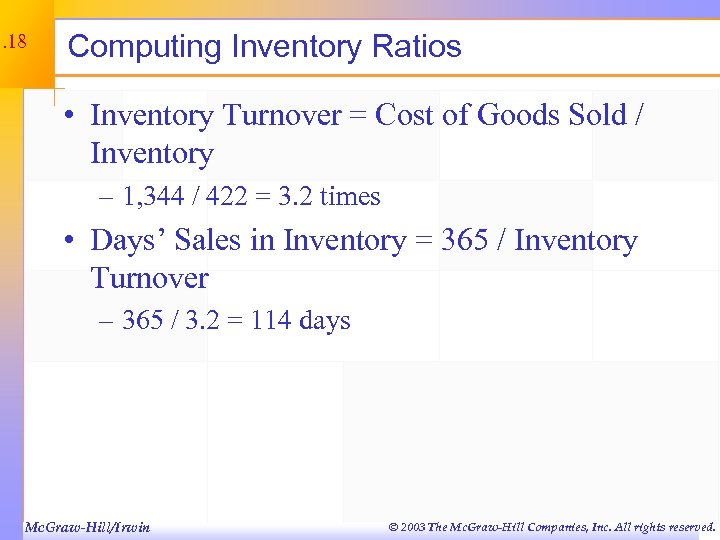 .18

Computing Inventory Ratios

• Inventory Turnover = Cost of Goods Sold / Inventory
– 1,344 / 422 = 3.2 times

• Days' Sales in Inventory = 365 / Inventory Turnover
– 365 / 3.2 = 114 days

McGraw-Hill/Irwin

© 2003 The McGraw-Hill Companies, Inc. All rights reserved.